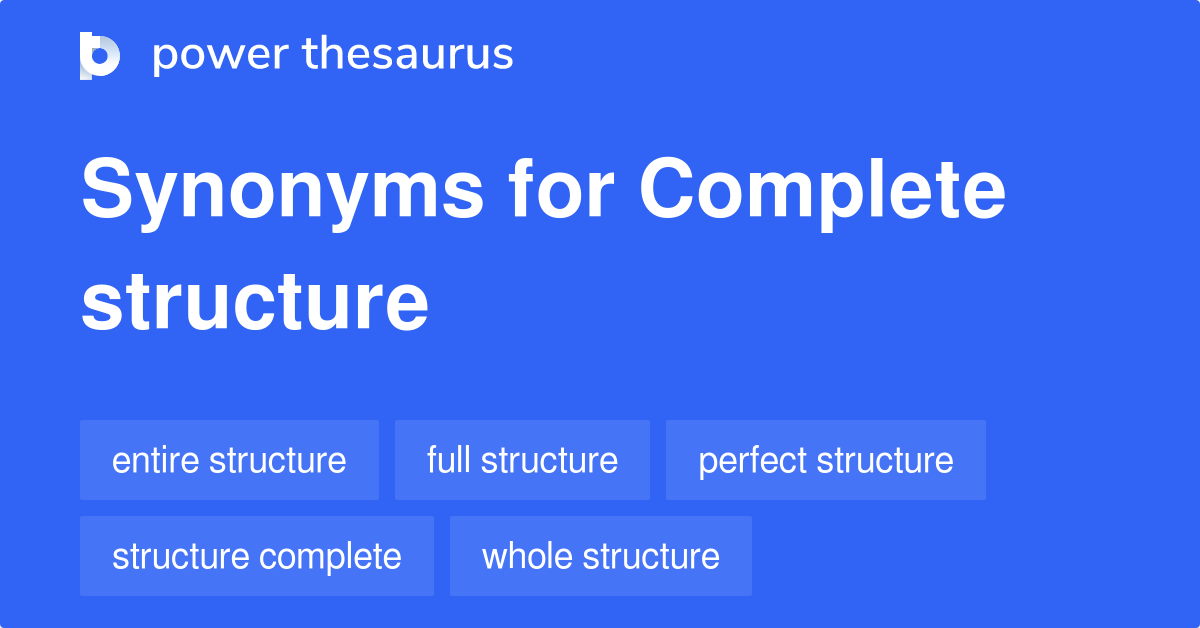 power thesaurus

Synonyms for Complete structure

entire structure
full structure
perfect structure
structure complete
whole structure